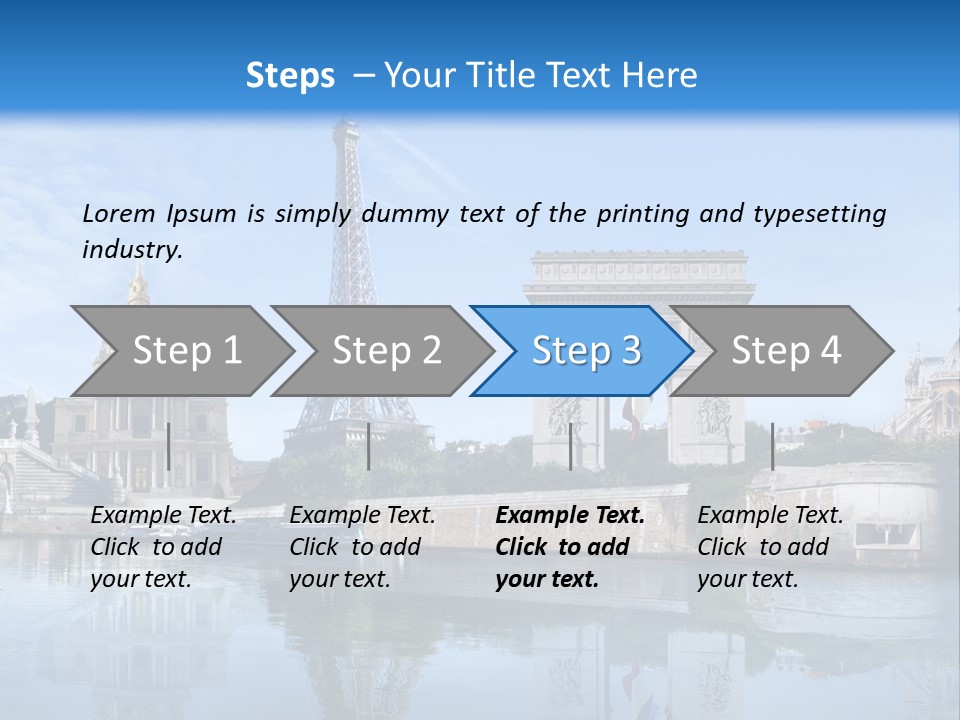 Steps – Your Title Text Here

Lorem Ipsum is simply dummy text of the printing and typesetting industry.

Step 1

Step 2

Step 3

Step 4

Example Text. Click to add your text.

Example Text. Click to add your text.

Example Text. Click to add your text.

Example Text. Click to add your text.